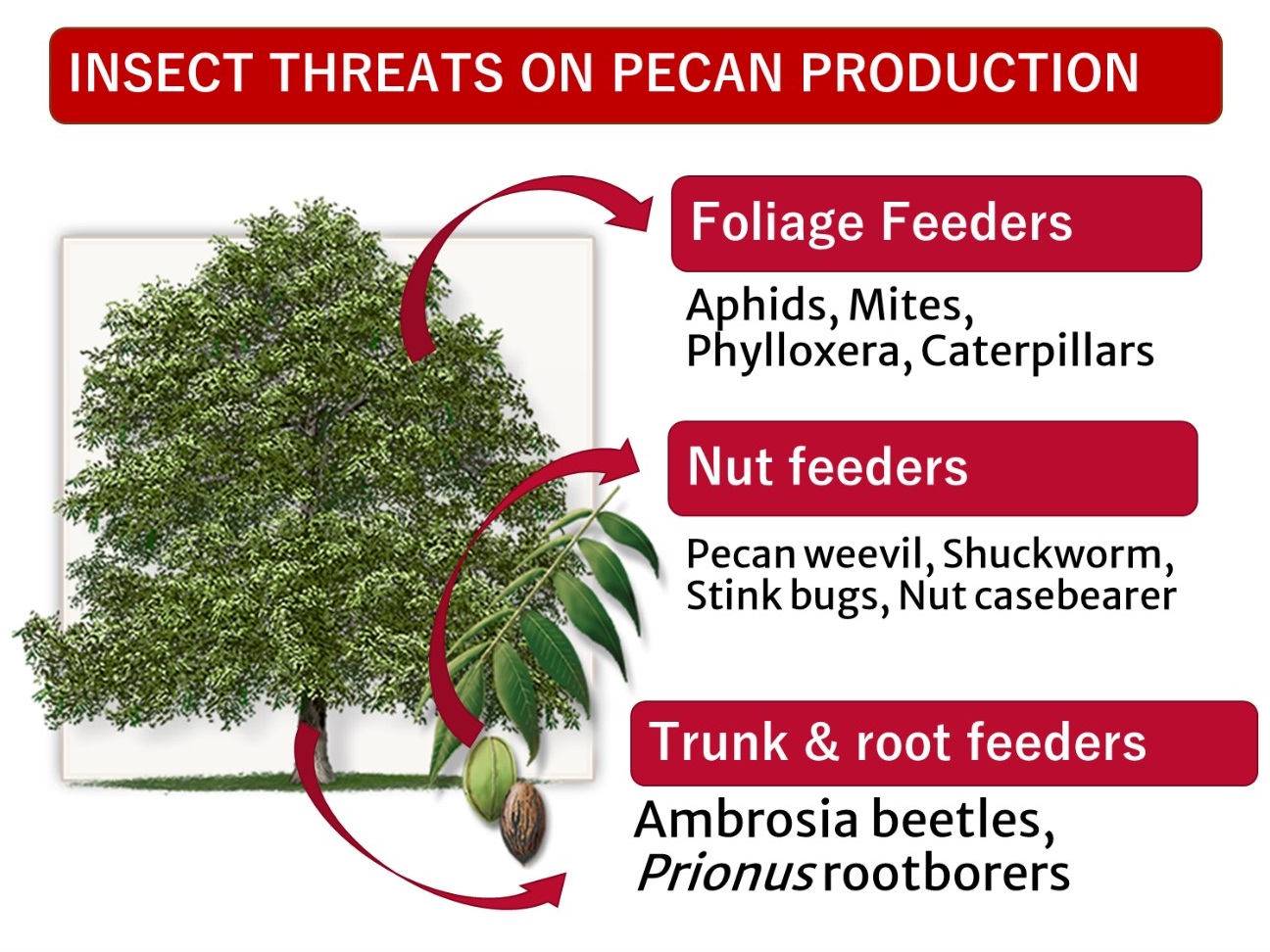 INSECT THREATS ON PECAN PRODUCTION

Foliage Feeders

Aphids, Mites, Phylloxera, Caterpillars

Nut feeders

Pecan weevil, Shuckworm, Stink bugs, Nut casebearer

Trunk & root feeders

Ambrosia beetles, Prionus rootborers